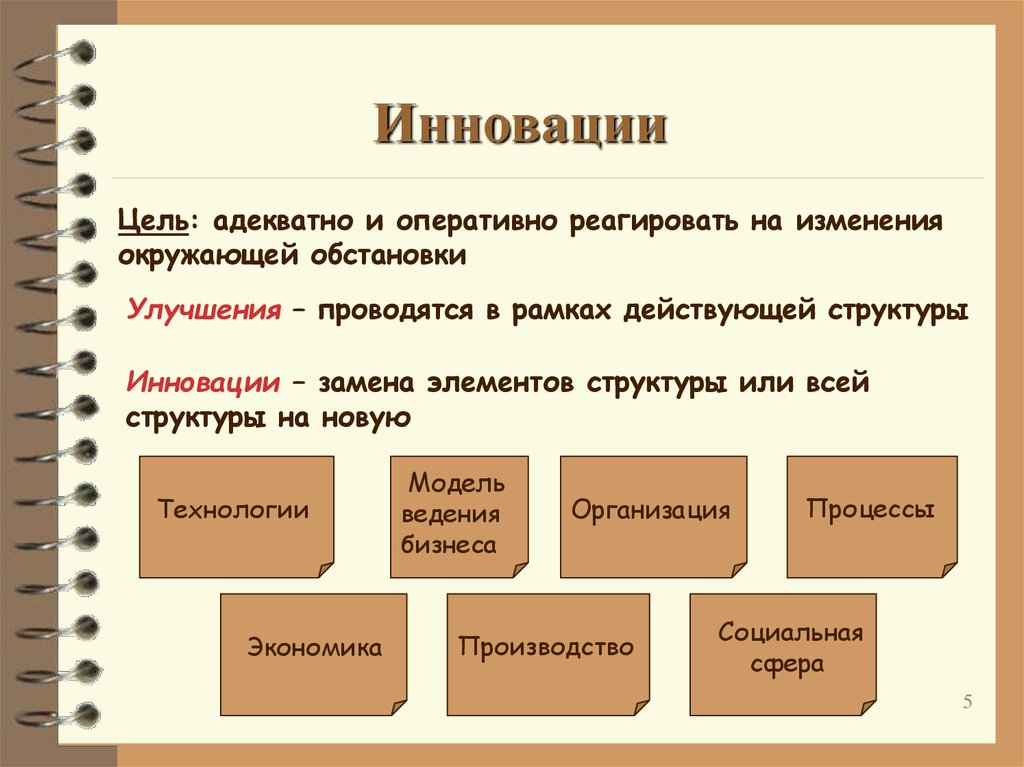 Инновации

Цель: адекватно и оперативно реагировать на изменения окружающей обстановки

Улучшения – проводятся в рамках действующей структуры

Инновации – замена элементов структуры или всей структуры на новую

Технологии

Модель ведения бизнеса

Организация

Процессы

Экономика

Производство

Социальная сфера

5